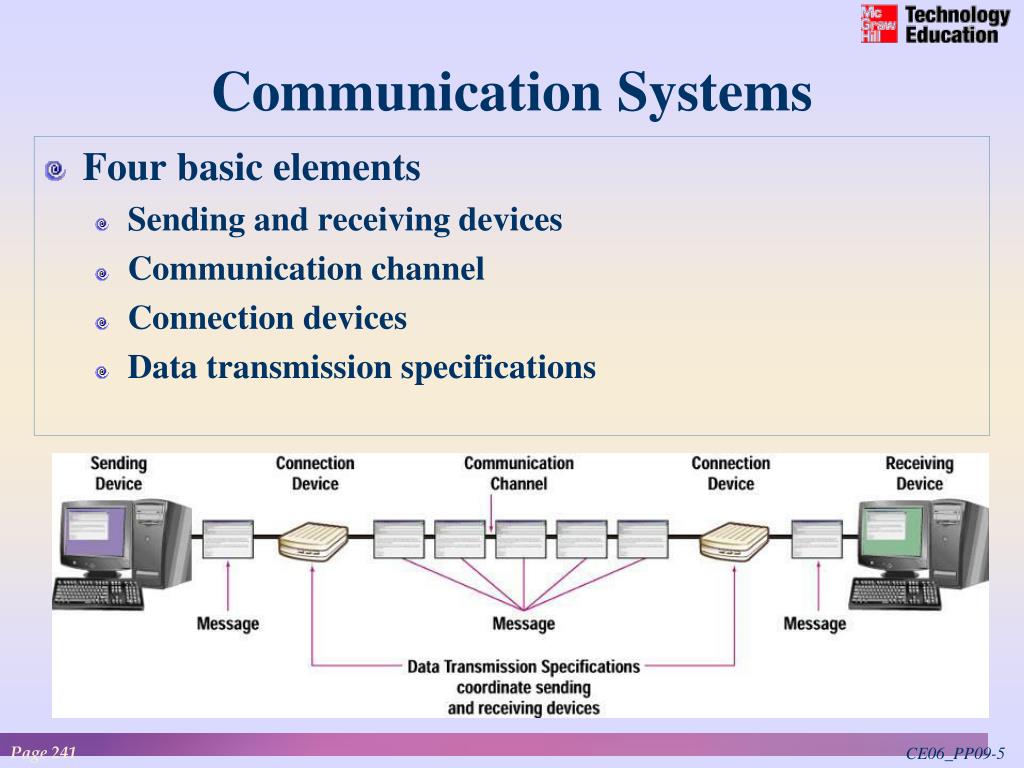 Mc Graw Hill Technology Education

Communication Systems

Four basic elements

Sending and receiving devices

Communication channel

Connection devices

Data transmission specifications

Sending Device

Connection Device

Communication Channel

Connection Device

Receiving Device

Message

Message

Message

Data Transmission Specifications coordinate sending and receiving devices

Page 241

CE06_PP09-5